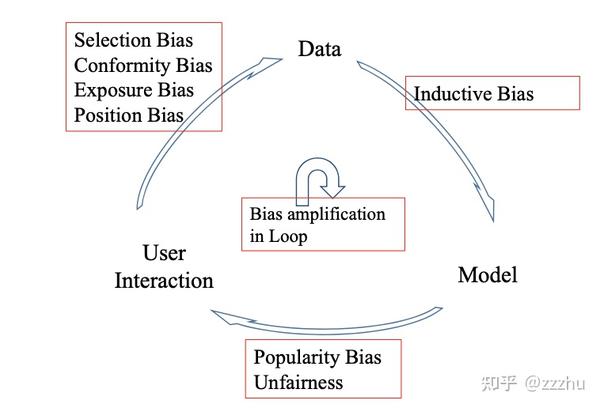 Selection Bias
Conformity Bias
Exposure Bias
Position Bias

Data

Inductive Bias

Bias amplification in Loop

User Interaction

Model

Popularity Bias
Unfairness

知乎 @zzzhu